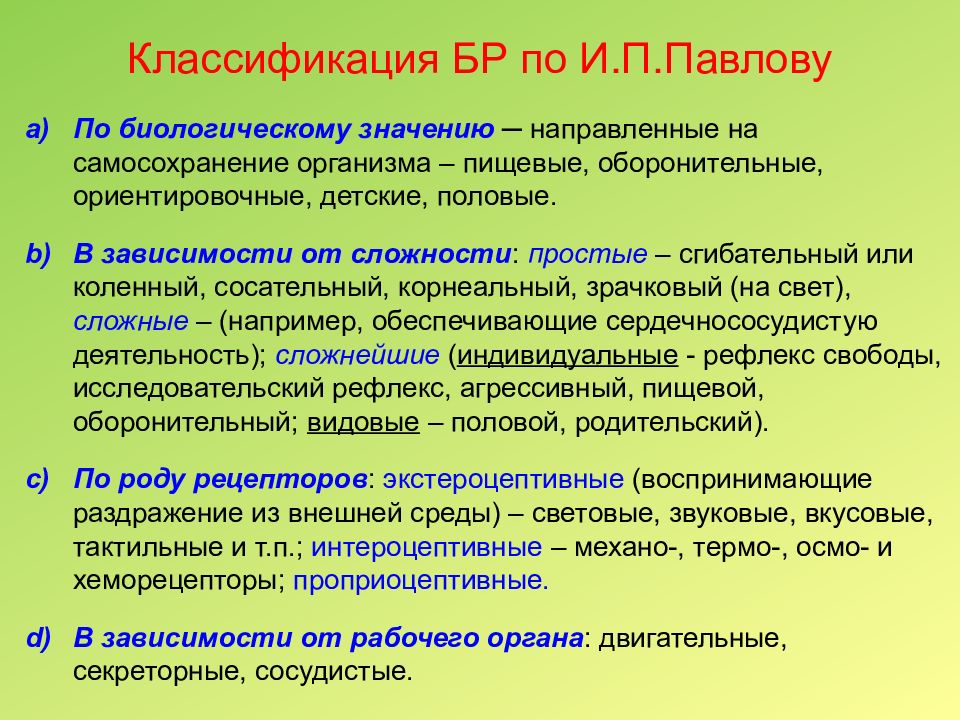 Классификация БР по И.П.Павлову

a) По биологическому значению – направленные на самосохранение организма – пищевые, оборонительные, ориентировочные, детские, половые.

b) В зависимости от сложности: простые – сгибательный или коленный, сосательный, корнеальный, зрачковый (на свет), сложные – (например, обеспечивающие сердечнососудистую деятельность); сложнейшие (индивидуальные - рефлекс свободы, исследовательский рефлекс, агрессивный, пищевой, оборонительный; видовые – половой, родительский).

c) По роду рецепторов: экстероцептивные (воспринимающие раздражение из внешней среды) – световые, звуковые, вкусовые, тактильные и т.п.; интероцептивные – механо-, термо-, осмо- и хеморецепторы; проприоцептивные.

d) В зависимости от рабочего органа: двигательные, секреторные, сосудистые.